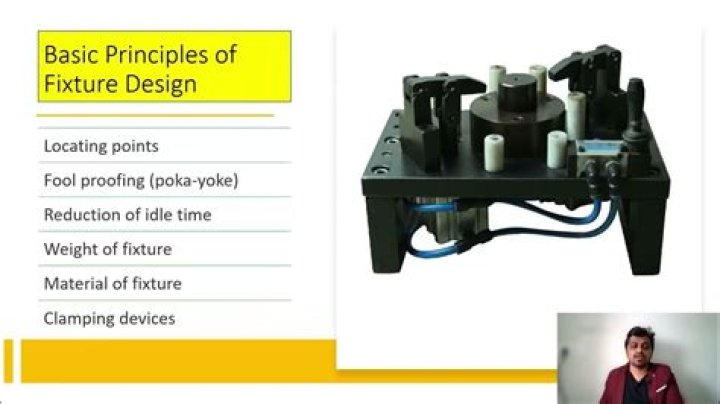 Basic Principles of Fixture Design

Locating points

Fool proofing (poka-yoke)

Reduction of idle time

Weight of fixture

Material of fixture

Clamping devices